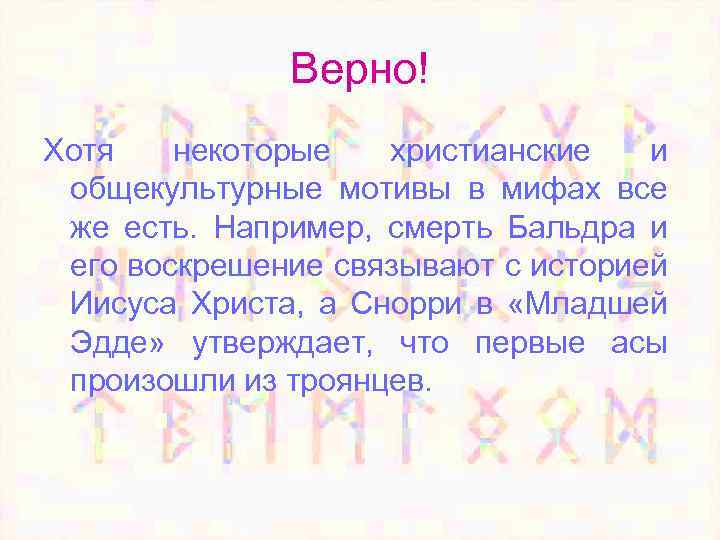 Верно!

Хотя некоторые христианские и общекультурные мотивы в мифах все же есть. Например, смерть Бальдра и его воскрешение связывают с историей Иисуса Христа, а Снорри в «Младшей Эдде» утверждает, что первые асы произошли из троянцев.